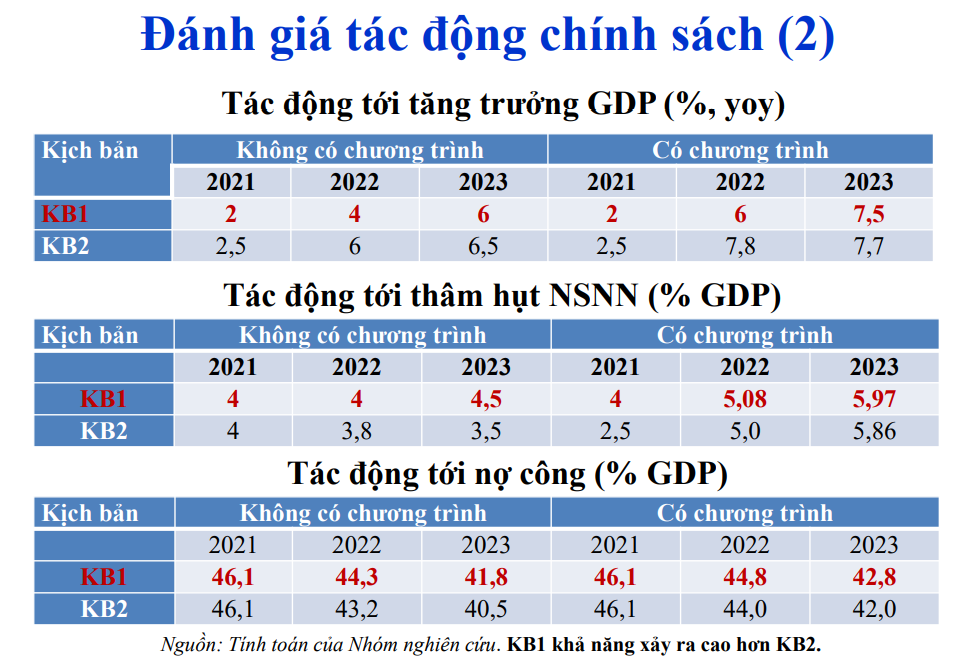 Đánh giá tác động chính sách (2)

Tác động tới tăng trưởng GDP (%, yoy)

| Kịch bản | Không có chương trình | | | Có chương trình | | |
|---|---|---|---|---|---|---|
| | 2021 | 2022 | 2023 | 2021 | 2022 | 2023 |
| KB1 | 2 | 4 | 6 | 2 | 6 | 7,5 |
| KB2 | 2,5 | 6 | 6,5 | 2,5 | 7,8 | 7,7 |

Tác động tới thâm hụt NSNN (% GDP)

| Kịch bản | Không có chương trình | | | Có chương trình | | |
|---|---|---|---|---|---|---|
| | 2021 | 2022 | 2023 | 2021 | 2022 | 2023 |
| KB1 | 4 | 4 | 4,5 | 4 | 5,08 | 5,97 |
| KB2 | 4 | 3,8 | 3,5 | 2,5 | 5,0 | 5,86 |

Tác động tới nợ công (% GDP)

| Kịch bản | Không có chương trình | | | Có chương trình | | |
|---|---|---|---|---|---|---|
| | 2021 | 2022 | 2023 | 2021 | 2022 | 2023 |
| KB1 | 46,1 | 44,3 | 41,8 | 46,1 | 44,8 | 42,8 |
| KB2 | 46,1 | 43,2 | 40,5 | 46,1 | 44,0 | 42,0 |

Nguồn: Tính toán của Nhóm nghiên cứu. KB1 khả năng xảy ra cao hơn KB2.